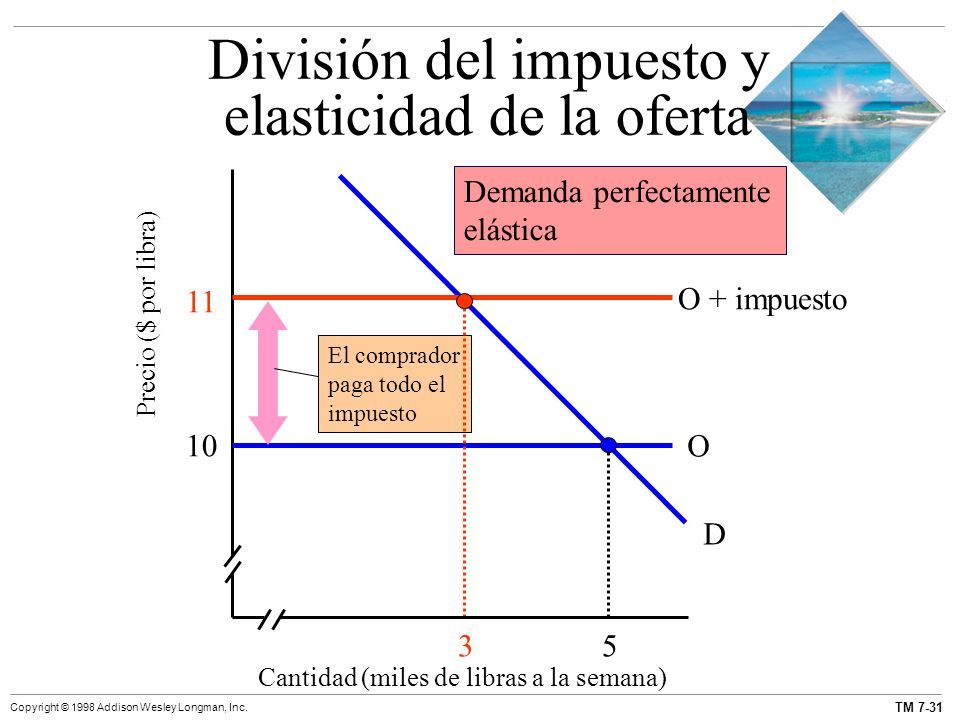 División del impuesto y elasticidad de la oferta

Demanda perfectamente elástica

Precio ($ por libra)

11

O + impuesto

El comprador paga todo el impuesto

10

O

D

3

5

Cantidad (miles de libras a la semana)

Copyright © 1998 Addison Wesley Longman, Inc.

TM 7-31